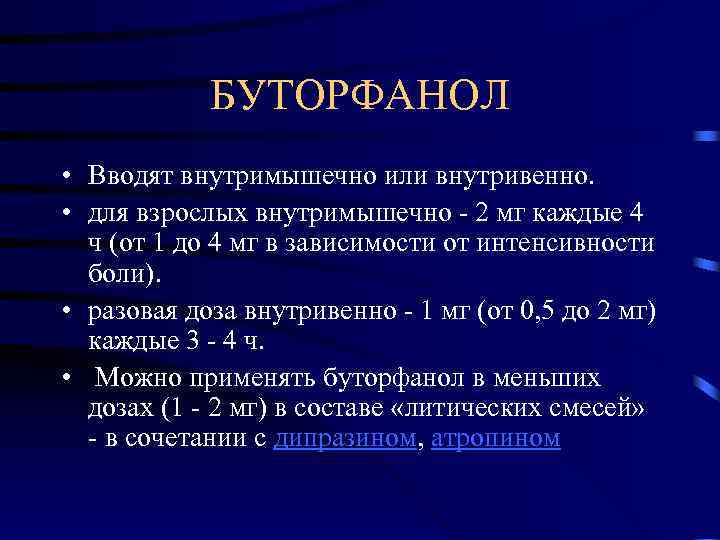 БУТОРФАНОЛ

• Вводят внутримышечно или внутривенно.

• для взрослых внутримышечно - 2 мг каждые 4 ч (от 1 до 4 мг в зависимости от интенсивности боли).

• разовая доза внутривенно - 1 мг (от 0,5 до 2 мг) каждые 3 - 4 ч.

• Можно применять буторфанол в меньших дозах (1 - 2 мг) в составе «литических смесей» - в сочетании с дипразином, атропином